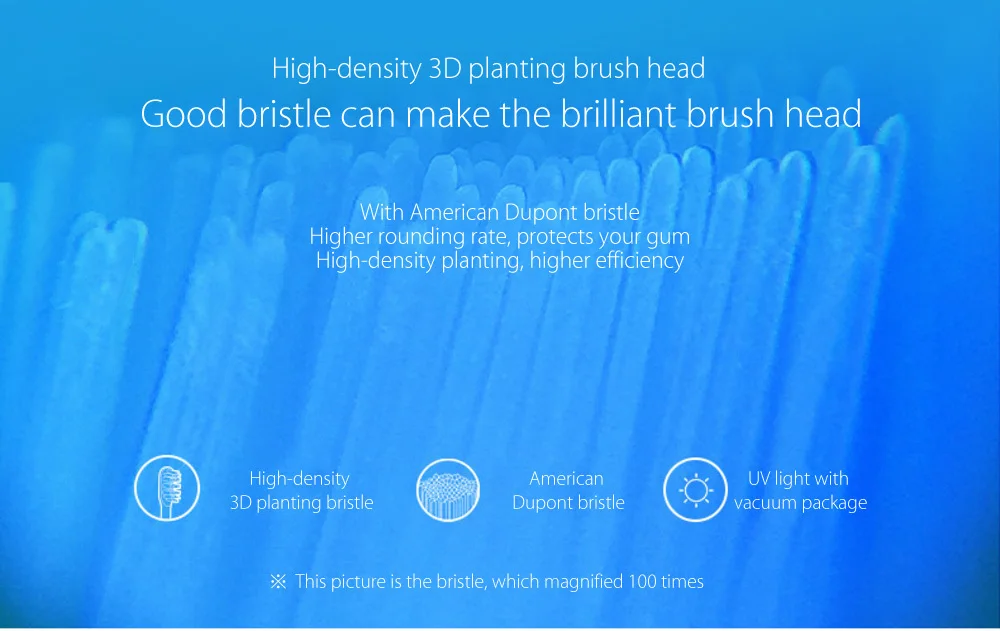 High-density 3D planting brush head
Good bristle can make the brilliant brush head

With American Dupont bristle
Higher rounding rate, protects your gum
High-density planting, higher efficiency

High-density
3D planting bristle

American
Dupont bristle

UV light with
vacuum package

※ This picture is the bristle, which magnified 100 times